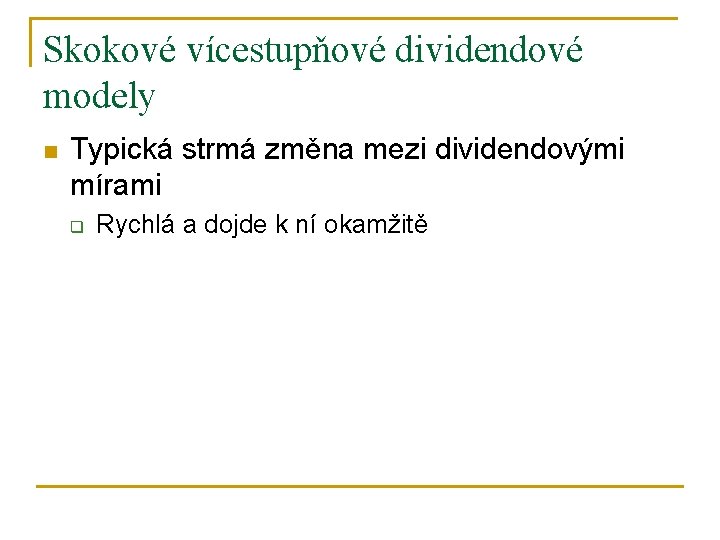 Skokové vícestupňové dividendové modely

Typická strmá změna mezi dividendovými mírami

Rychlá a dojde k ní okamžitě